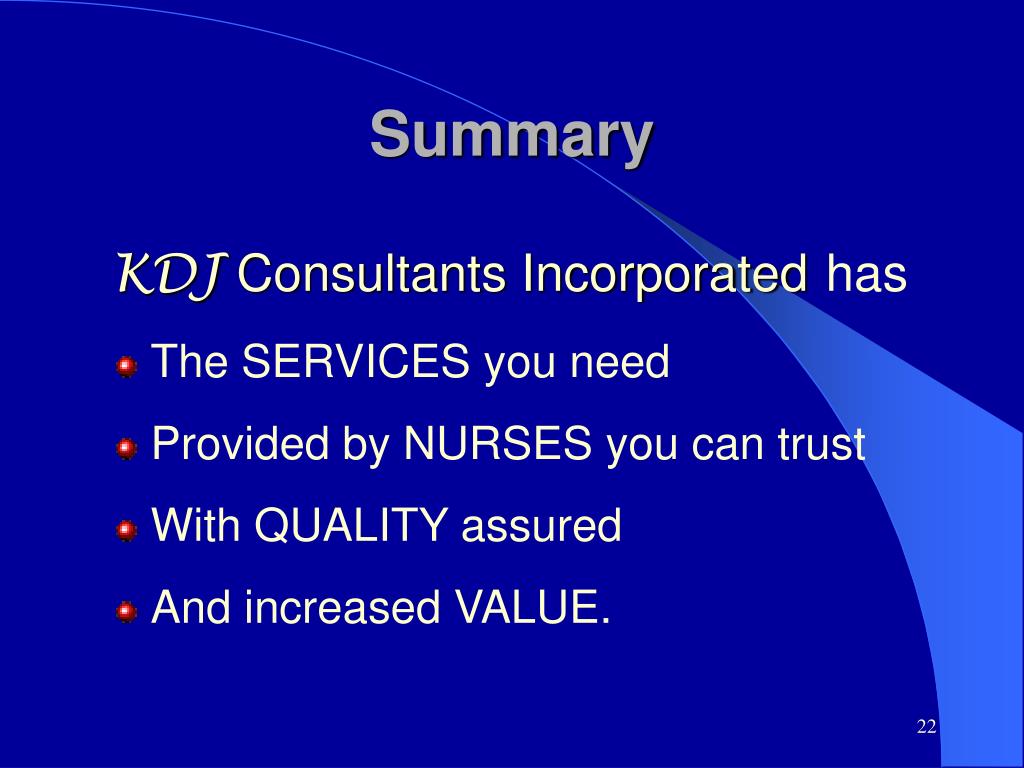 Summary

KDJ Consultants Incorporated has

The SERVICES you need

Provided by NURSES you can trust

With QUALITY assured

And increased VALUE.

22